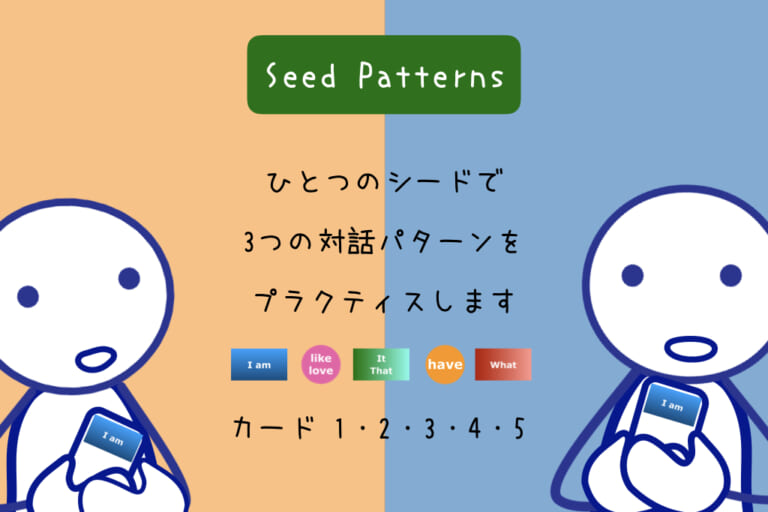 Seed Patterns

ひとつのシードで
3つの対話パターンを
プラクティスします

I am
like love
It That
have
What

カード 1・2・3・4・5

I am

I am